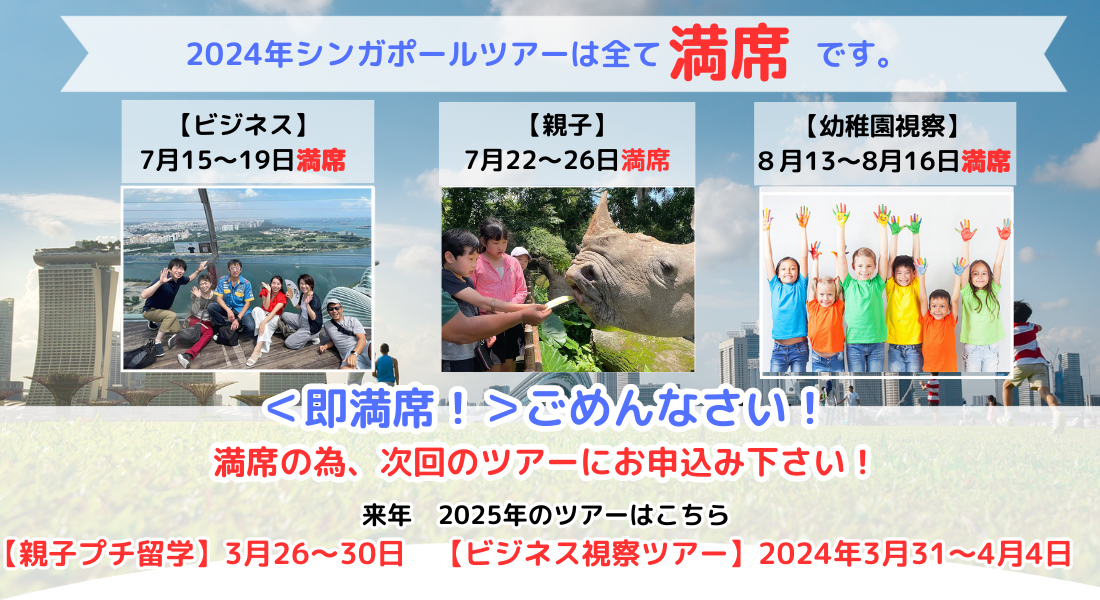 2024年シンガポールツアーは全て 満席 です。

【ビジネス】
7月15～19日満席

【親子】
7月22～26日満席

【幼稚園視察】
８月13～8月16日満席

＜即満席！＞ごめんなさい！

満席の為、次回のツアーにお申込み下さい！

来年　2025年のツアーはこちら

【親子プチ留学】3月26～30日　【ビジネス視察ツアー】2024年3月31～4月4日